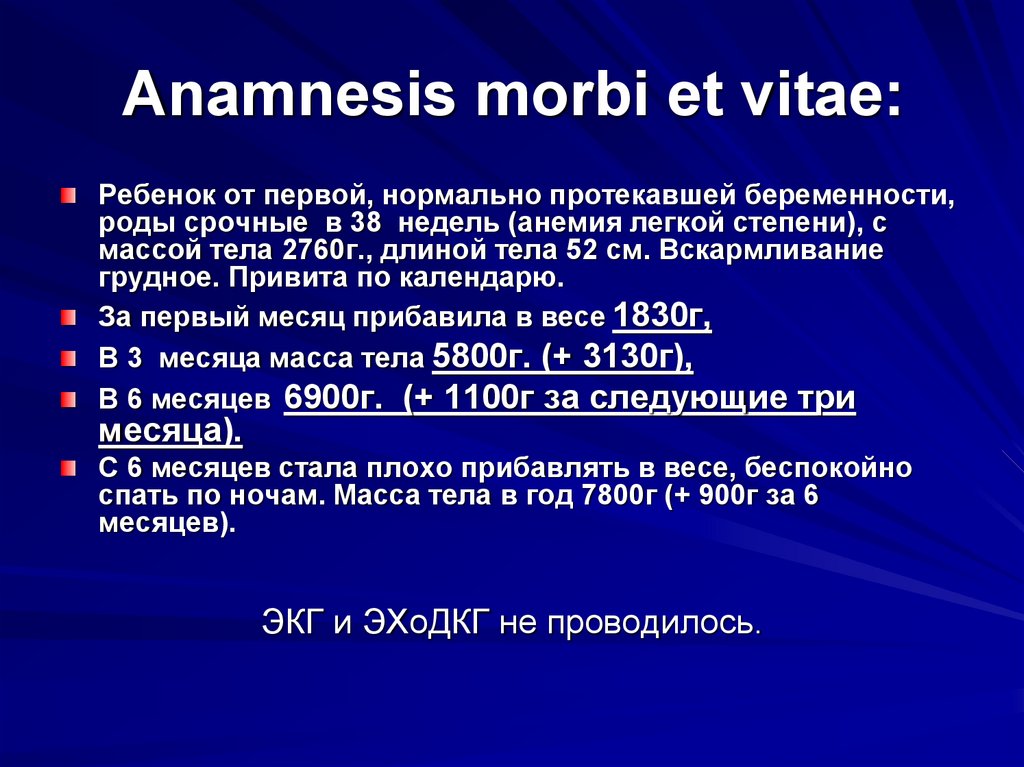 Anamnesis morbi et vitae:

Ребенок от первой, нормально протекавшей беременности, роды срочные в 38 недель (анемия легкой степени), с массой тела 2760г., длиной тела 52 см. Вскармливание грудное. Привита по календарю.

За первый месяц прибавила в весе 1830г,

В 3 месяца масса тела 5800г. (+ 3130г),

В 6 месяцев 6900г. (+ 1100г за следующие три месяца).

С 6 месяцев стала плохо прибавлять в весе, беспокойно спать по ночам. Масса тела в год 7800г (+ 900г за 6 месяцев).

ЭКГ и ЭХоДКГ не проводилось.